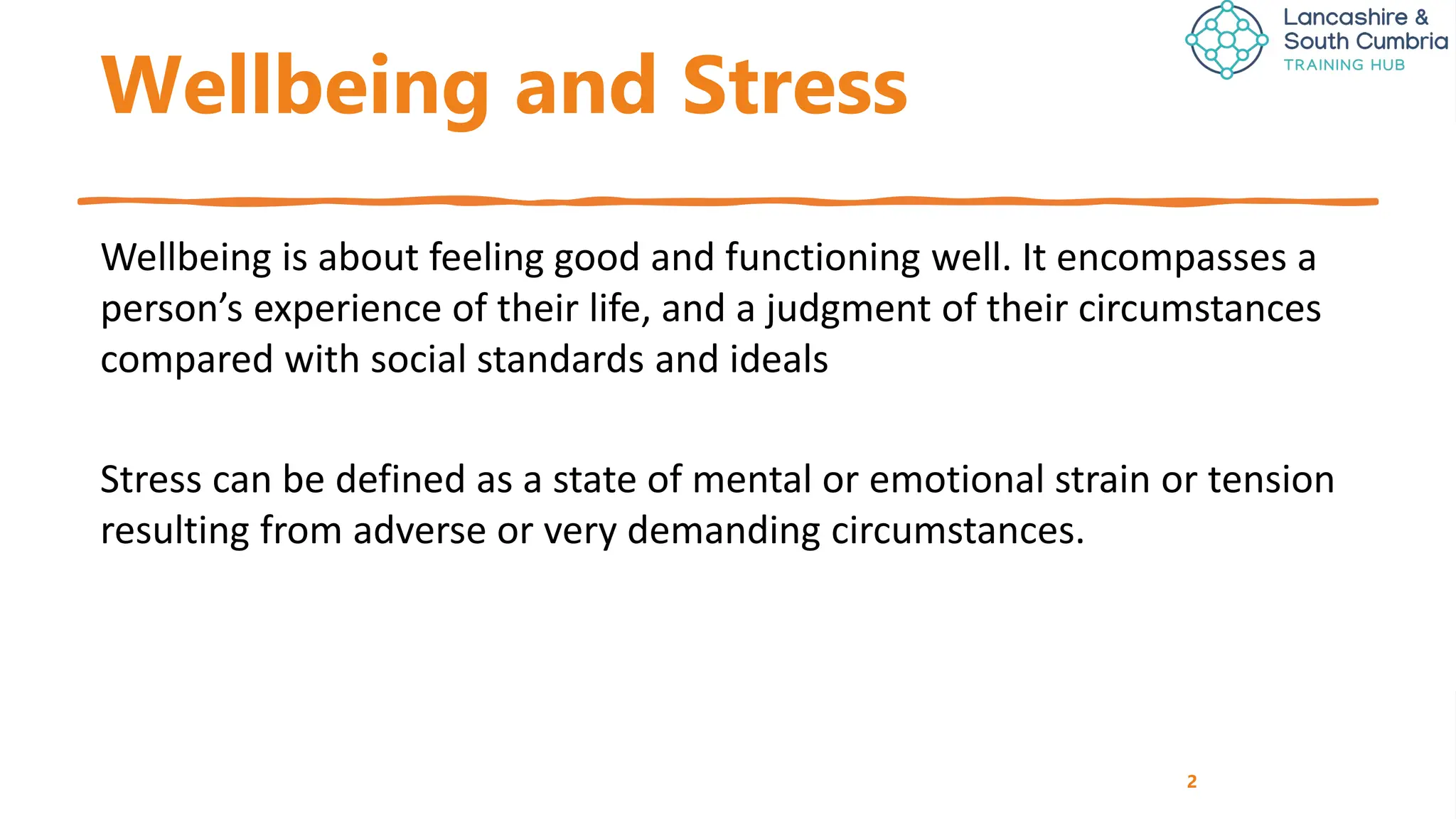 Lancashire & South Cumbria
TRAINING HUB

Wellbeing and Stress

Wellbeing is about feeling good and functioning well. It encompasses a person's experience of their life, and a judgment of their circumstances compared with social standards and ideals

Stress can be defined as a state of mental or emotional strain or tension resulting from adverse or very demanding circumstances.

2